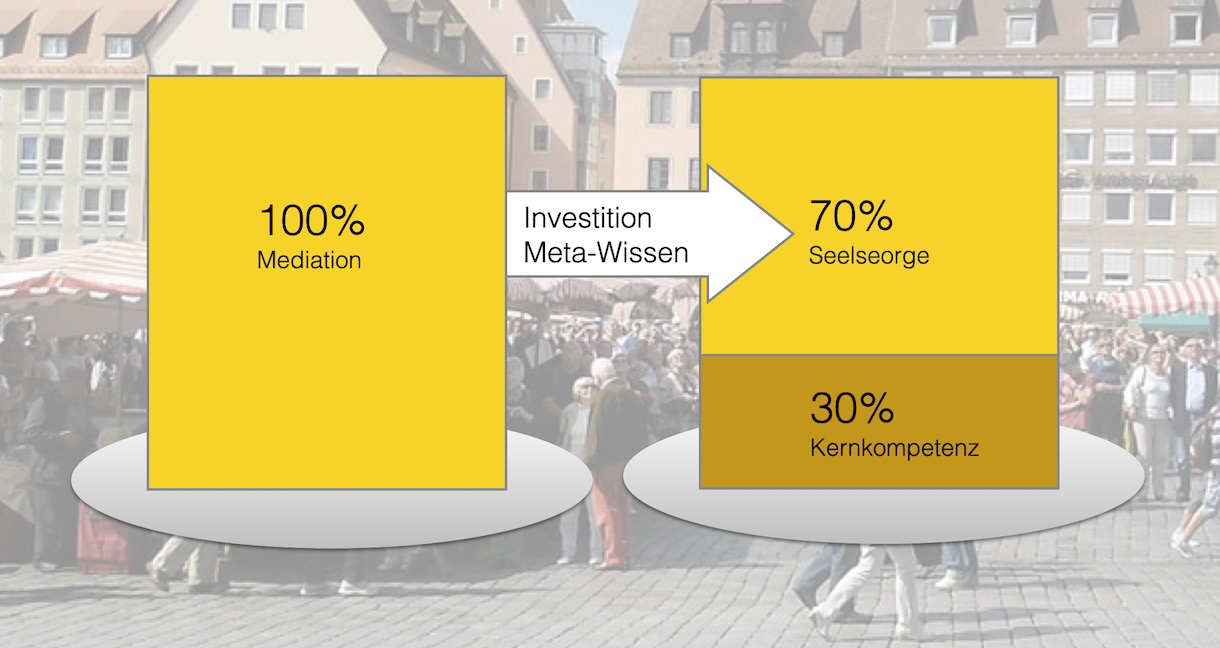 100%
Mediation

Investition
Meta-Wissen

70%
Seelseorge

30%
Kernkompetenz